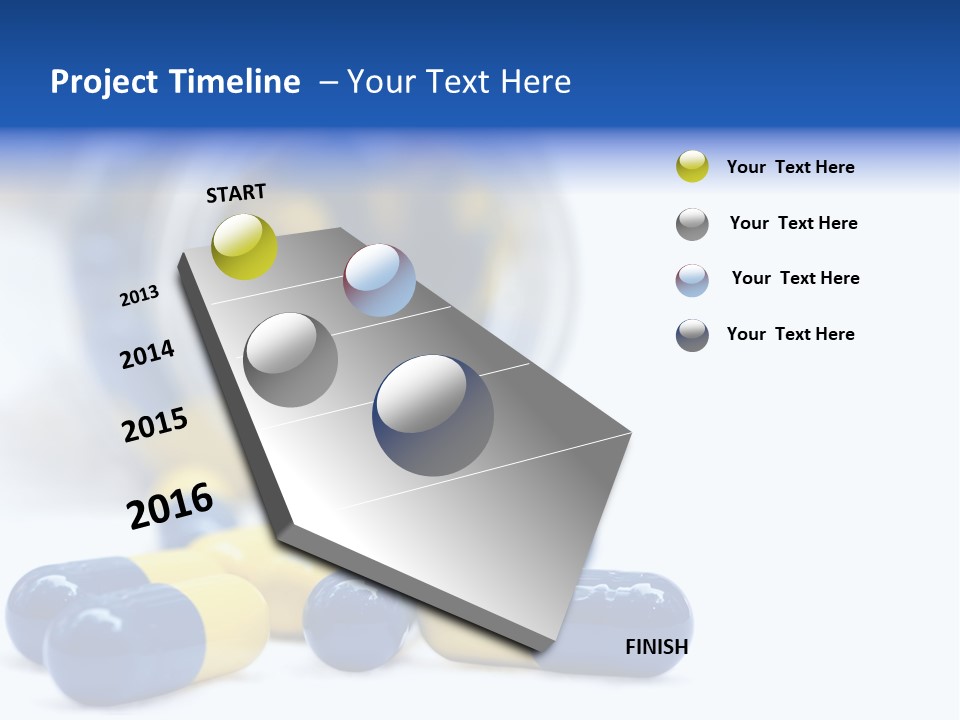 Project Timeline – Your Text Here

START

2013

2014

2015

2016

FINISH

Your Text Here

Your Text Here

Your Text Here

Your Text Here